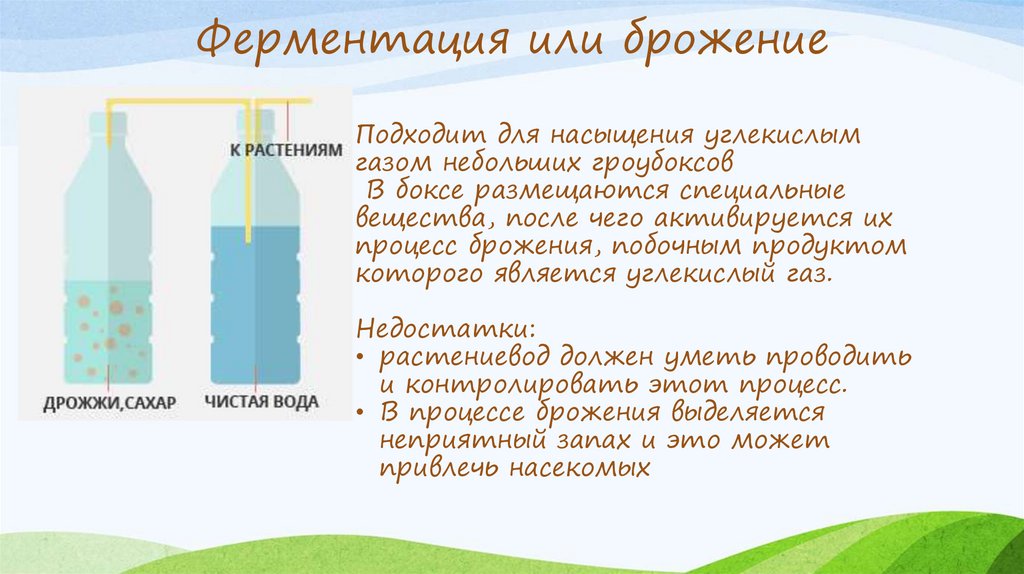 Ферментация или брожение

К РАСТЕНИЯМ

ДРОЖЖИ,САХАР

ЧИСТАЯ ВОДА

Подходит для насыщения углекислым газом небольших гроубоксов
В боксе размещаются специальные вещества, после чего активируется их процесс брожения, побочным продуктом которого является углекислый газ.

Недостатки:
• растениевод должен уметь проводить и контролировать этот процесс.
• В процессе брожения выделяется неприятный запах и это может привлечь насекомых